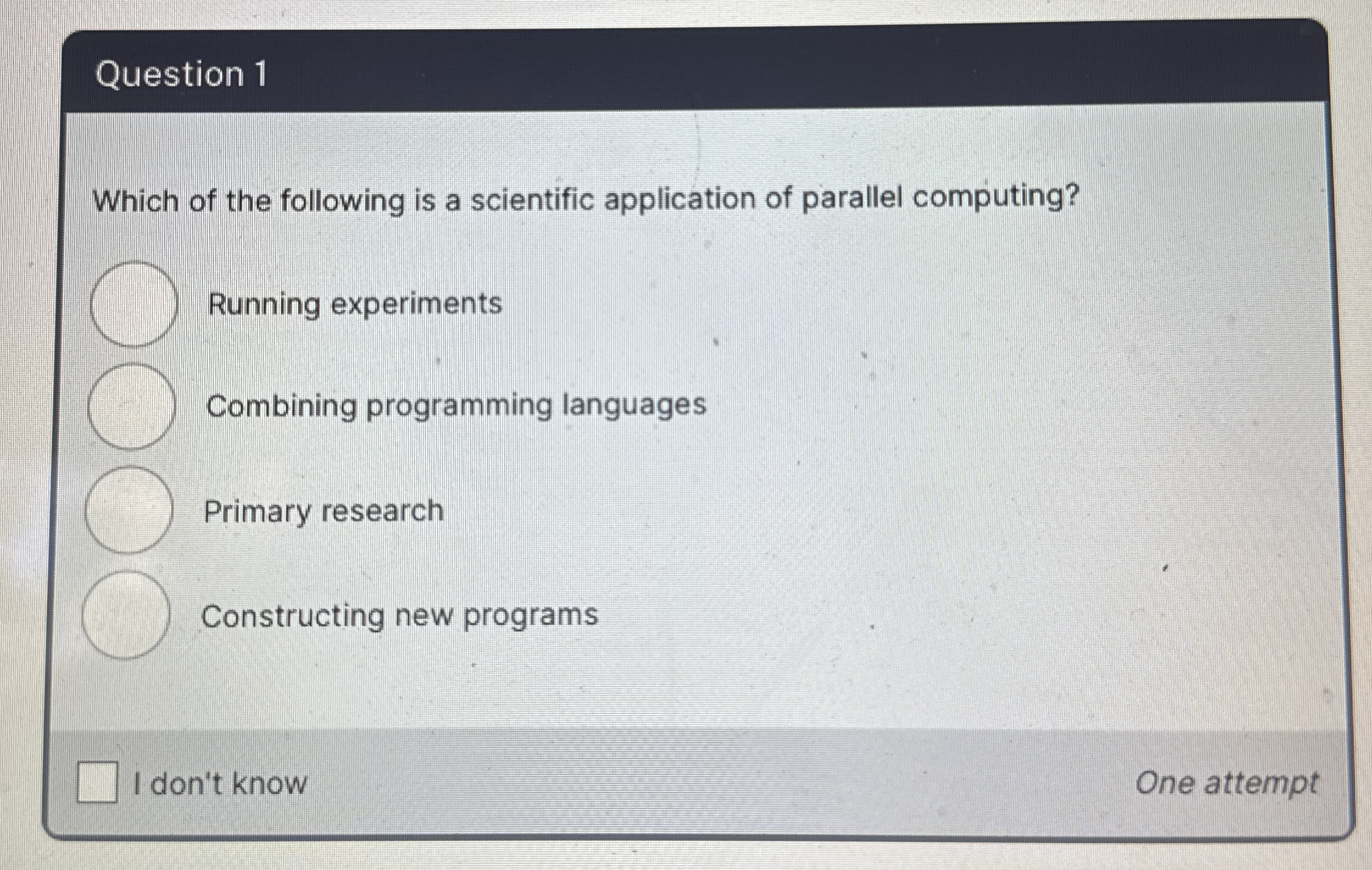 Question 1

Which of the following is a scientific application of parallel computing?

Running experiments

Combining programming languages

Primary research

Constructing new programs

I don't know

One attempt